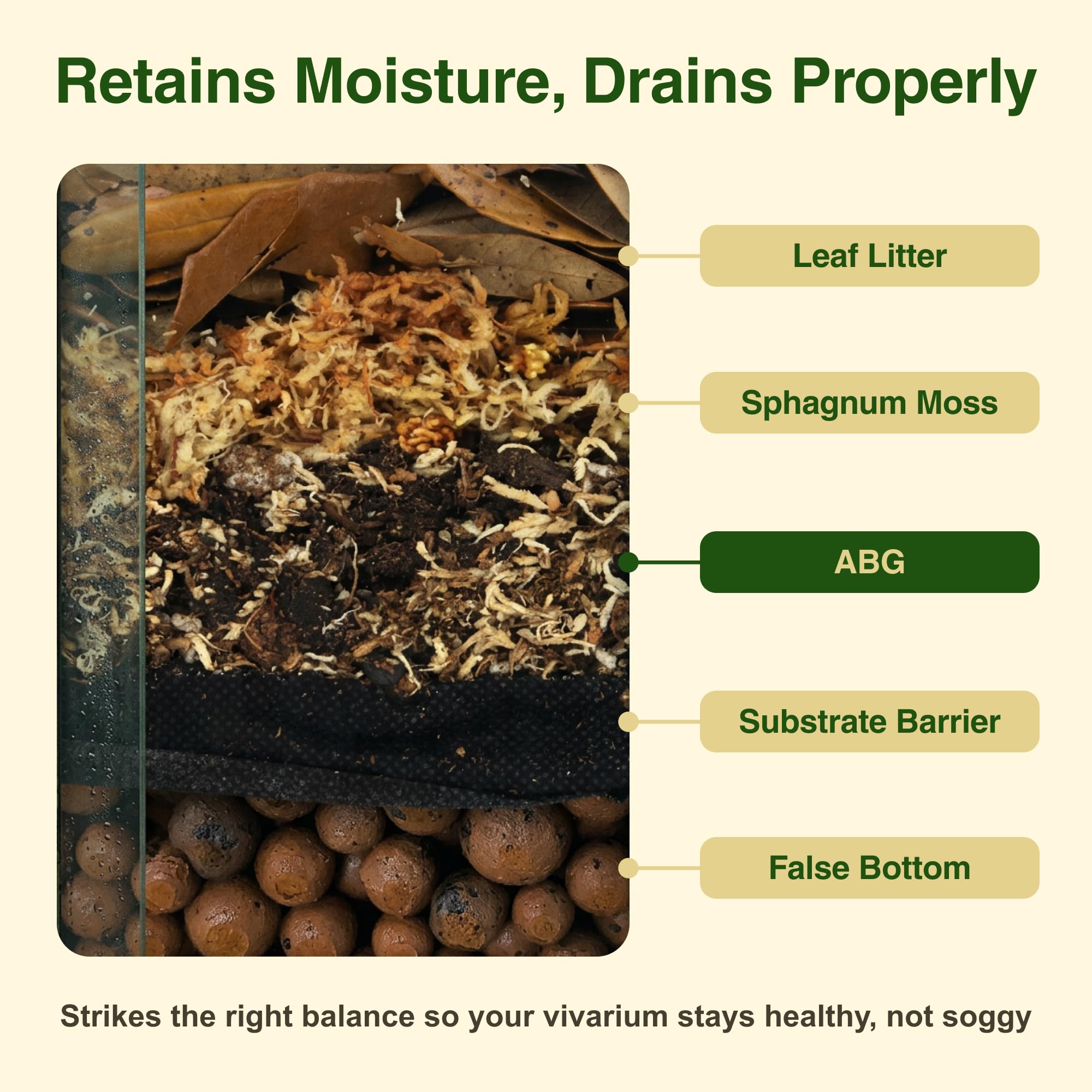 Retains Moisture, Drains Properly

Leaf Litter

Sphagnum Moss

ABG

Substrate Barrier

False Bottom

Strikes the right balance so your vivarium stays healthy, not soggy